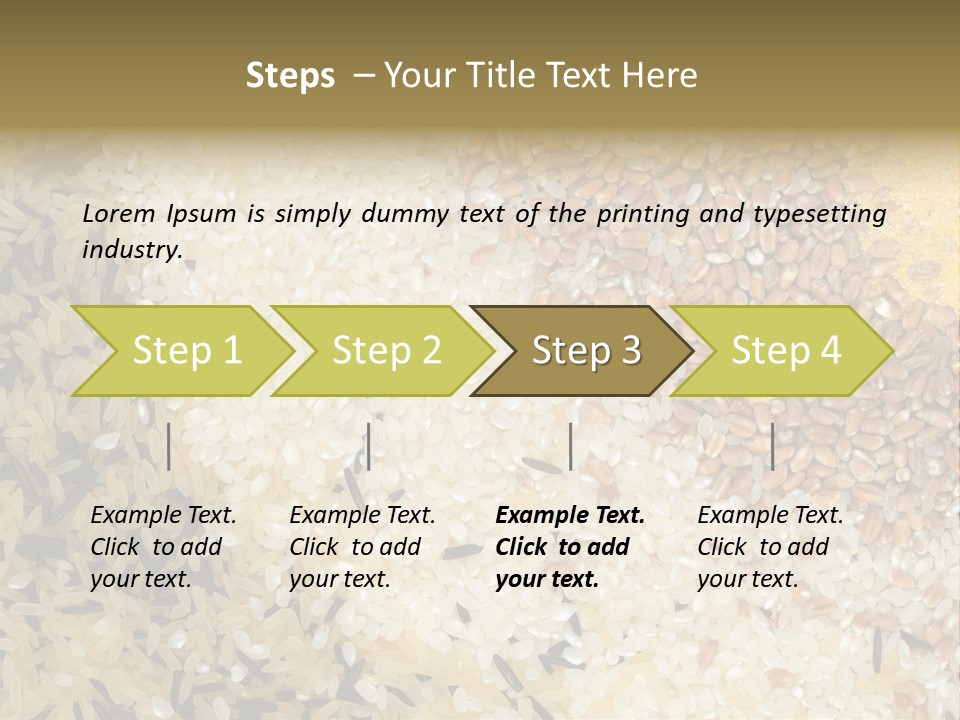 Steps – Your Title Text Here

Lorem Ipsum is simply dummy text of the printing and typesetting industry.

Step 1

Step 2

Step 3

Step 4

Example Text. Click to add your text.

Example Text. Click to add your text.

Example Text. Click to add your text.

Example Text. Click to add your text.